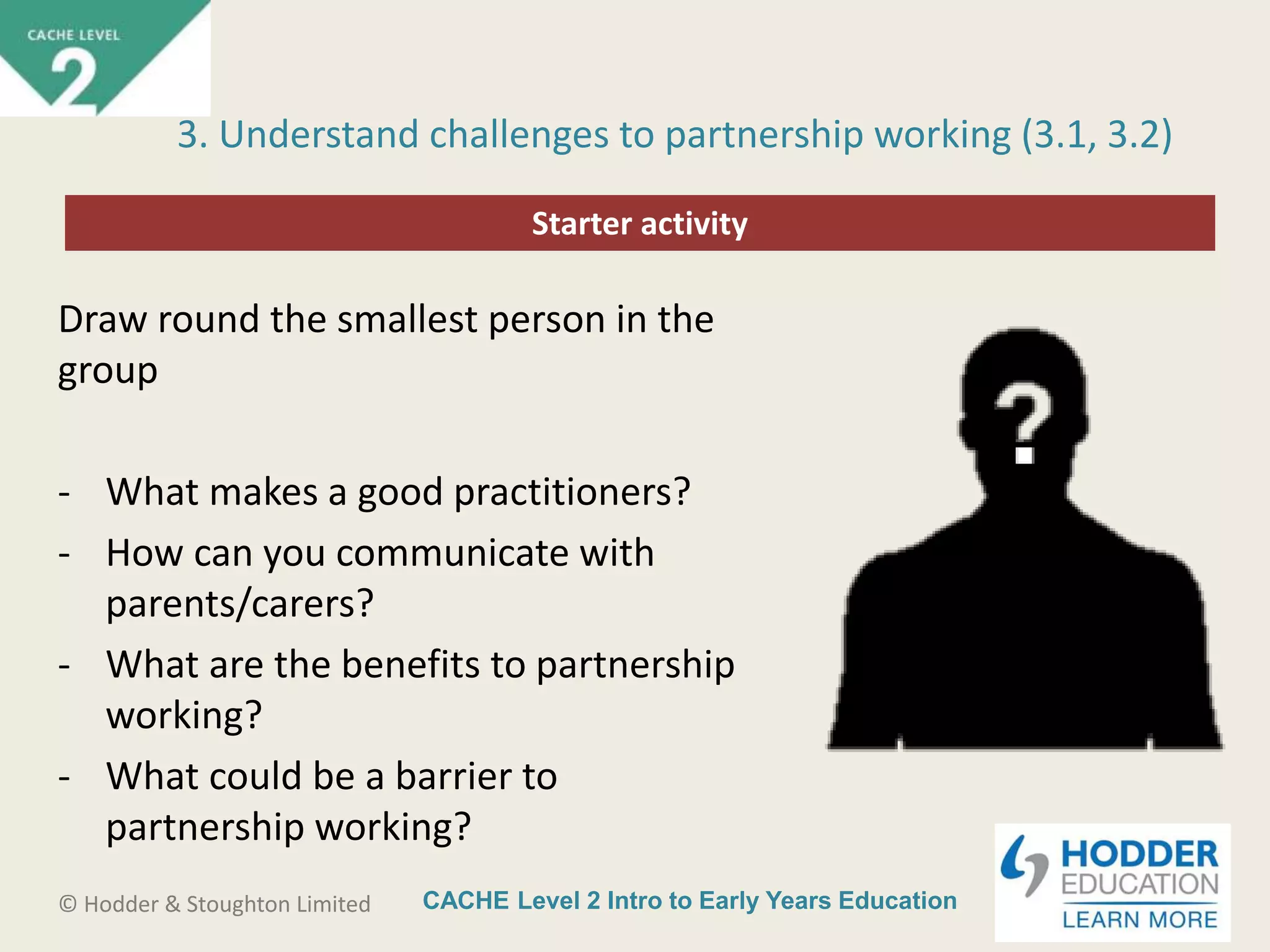 CACHE LEVEL
2

3. Understand challenges to partnership working (3.1, 3.2)

Starter activity

Draw round the smallest person in the group

- What makes a good practitioners?
- How can you communicate with parents/carers?
- What are the benefits to partnership working?
- What could be a barrier to partnership working?

?

© Hodder & Stoughton Limited

CACHE Level 2 Intro to Early Years Education

HODDER EDUCATION
LEARN MORE